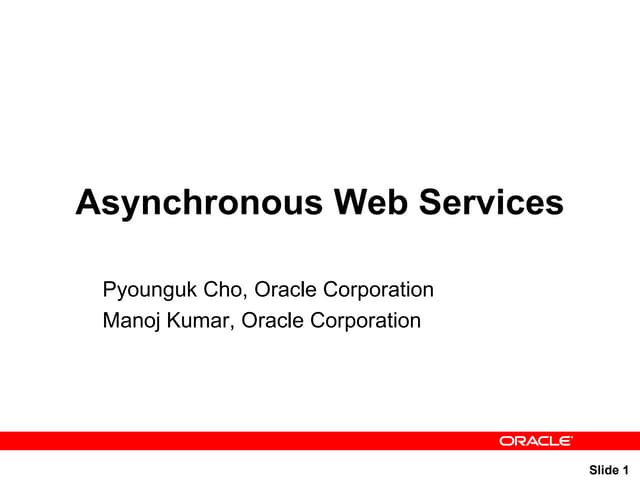 Asynchronous Web Services

Pyounguk Cho, Oracle Corporation
Manoj Kumar, Oracle Corporation

ORACLE

Slide 1